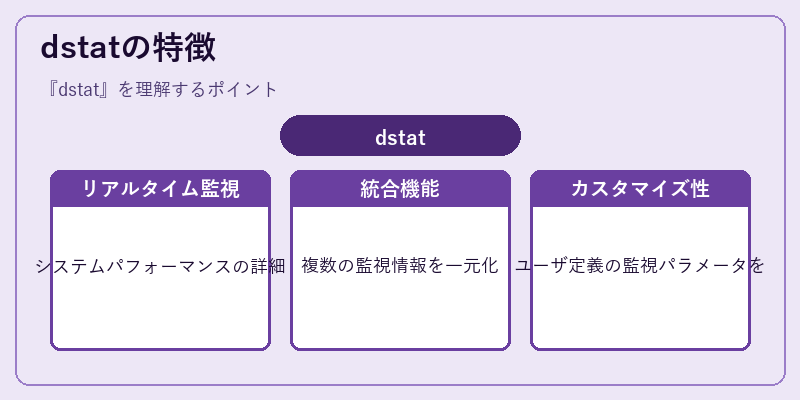 dstatの特徴

『dstat』を理解するポイント

dstat

リアルタイム監視

システムパフォーマンスの詳細

統合機能

複数の監視情報を一元化

カスタマイズ性

ユーザ定義の監視パラメータを